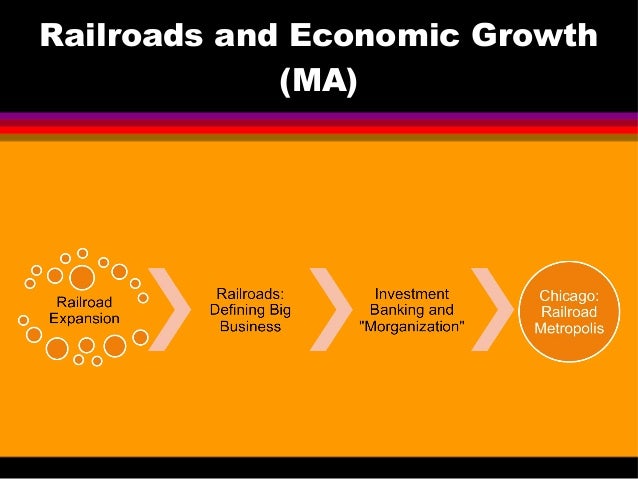 Railroads and Economic Growth (MA)

Railroad Expansion

Railroads: Defining Big Business

Investment Banking and "Morganization"

Chicago: Railroad Metropolis